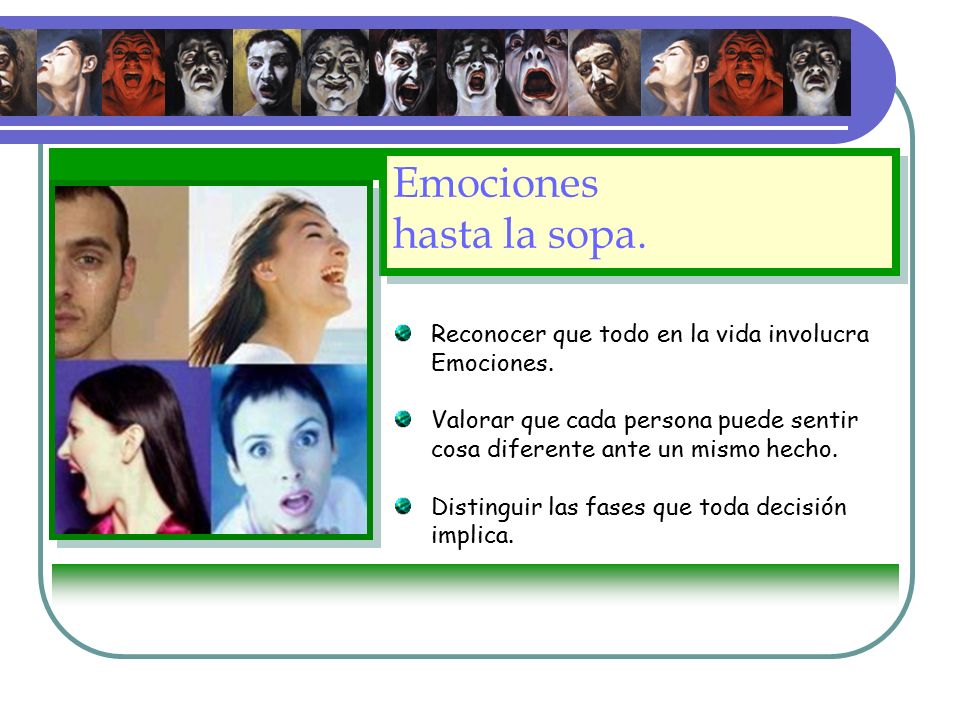 Emociones
hasta la sopa.

Reconocer que todo en la vida involucra Emociones.

Valorar que cada persona puede sentir cosa diferente ante un mismo hecho.

Distinguir las fases que toda decisión implica.